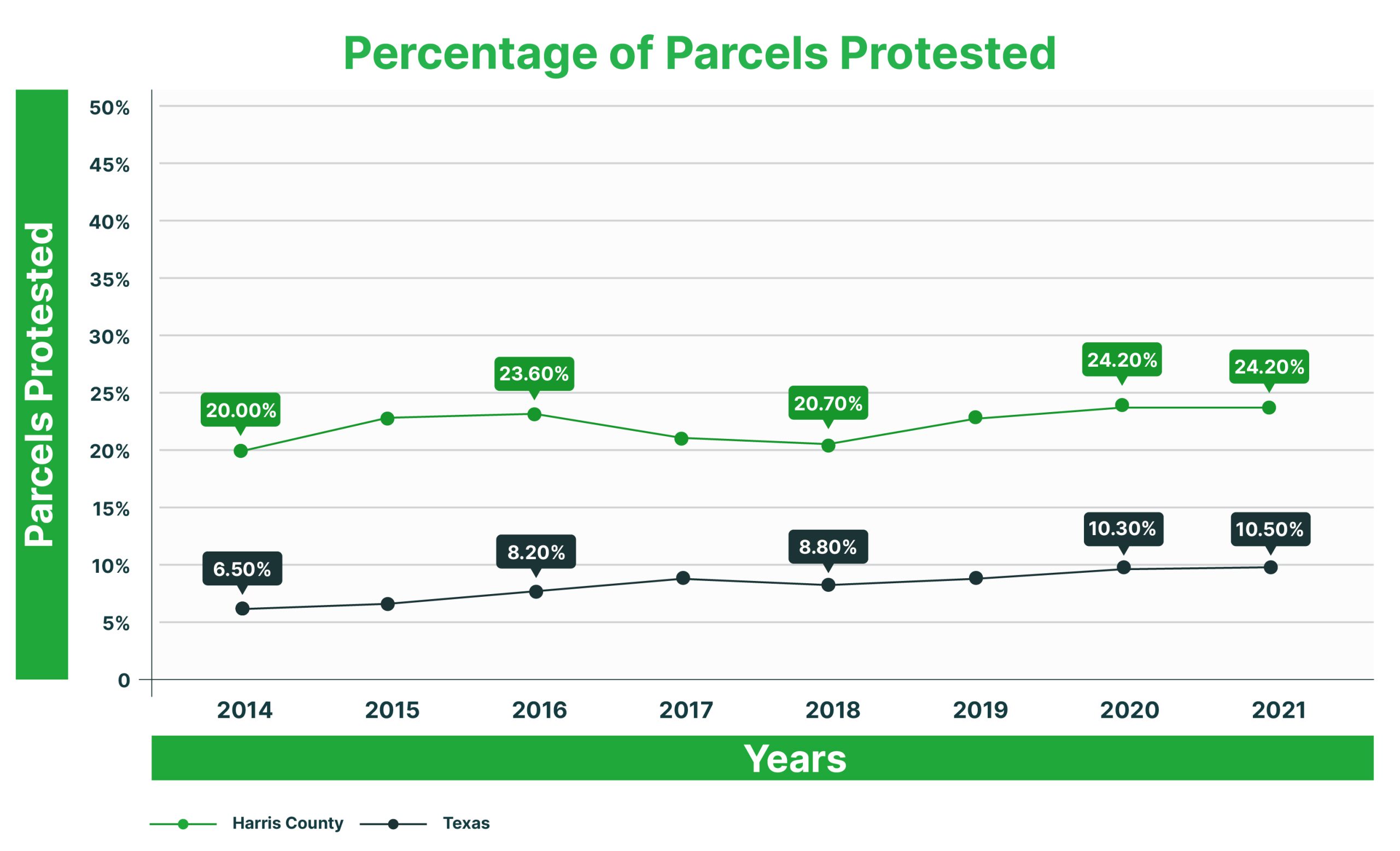 Percentage of Parcels Protested

Parcels Protested

50%
45%
40%
35%
30%
25%
20%
15%
10%
5%
0

20.00%
23.60%
20.70%
24.20%
24.20%

6.50%
8.20%
8.80%
10.30%
10.50%

2014 2015 2016 2017 2018 2019 2020 2021

Years

Harris County Texas